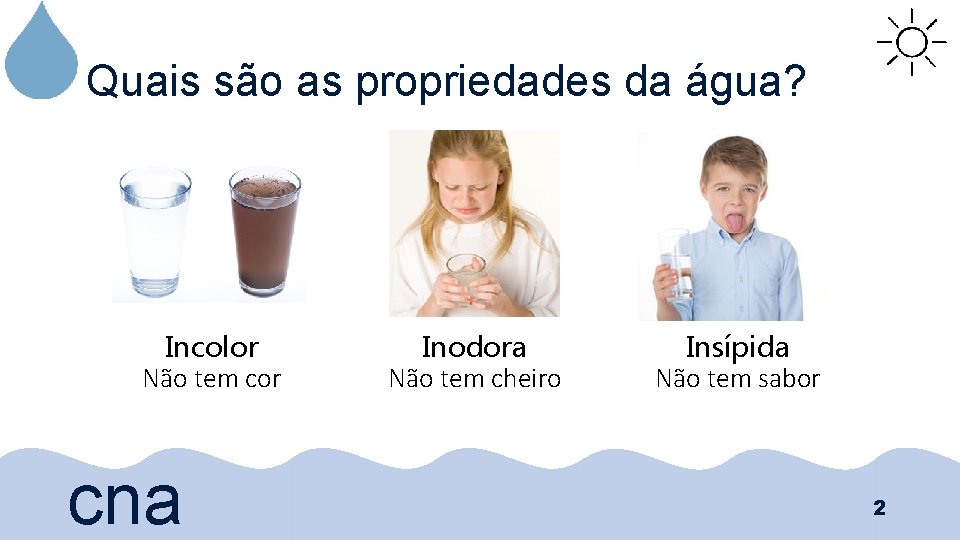 Quais são as propriedades da água?

Incolor
Não tem cor

Inodora
Não tem cheiro

Insípida
Não tem sabor

cna

2